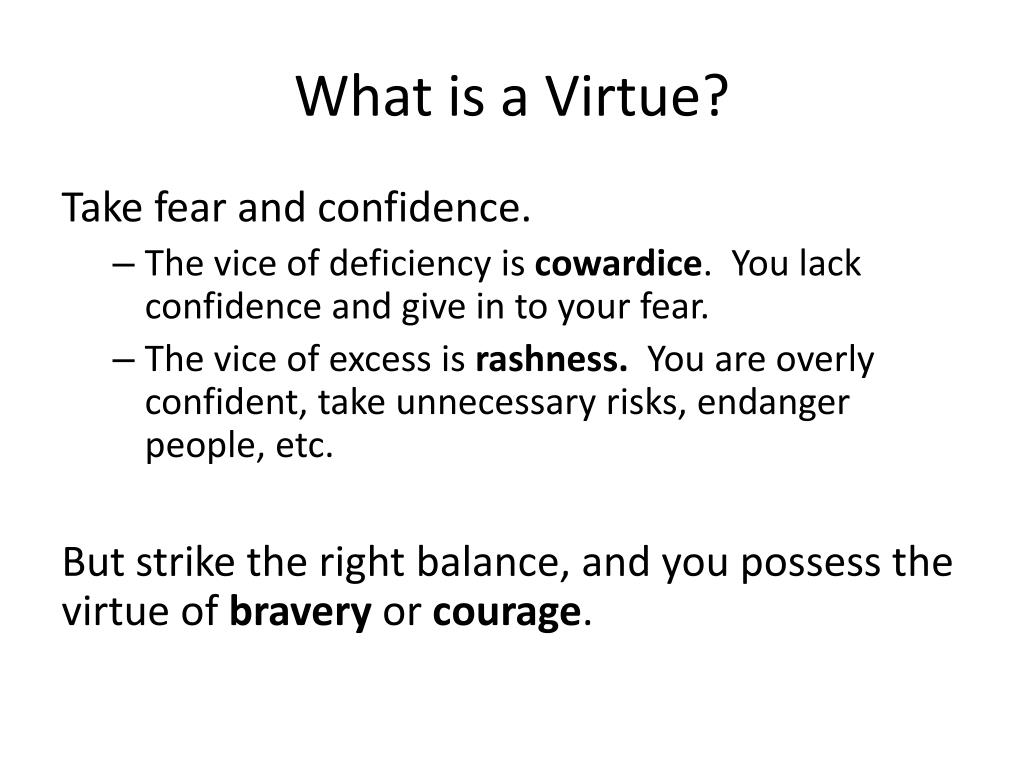 What is a Virtue?

Take fear and confidence.

– The vice of deficiency is cowardice. You lack confidence and give in to your fear.
– The vice of excess is rashness. You are overly confident, take unnecessary risks, endanger people, etc.

But strike the right balance, and you possess the virtue of bravery or courage.